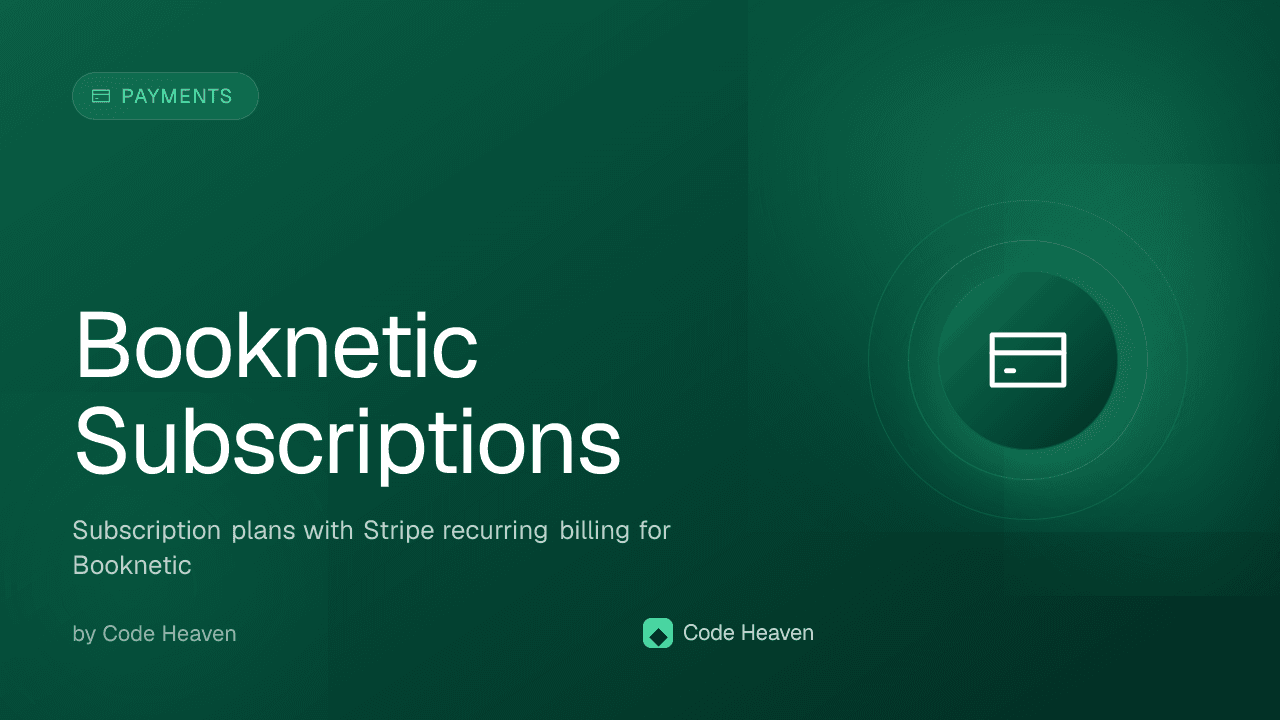 PAYMENTS

Booknetic Subscriptions

Subscription plans with Stripe recurring billing for Booknetic

by Code Heaven

Code Heaven